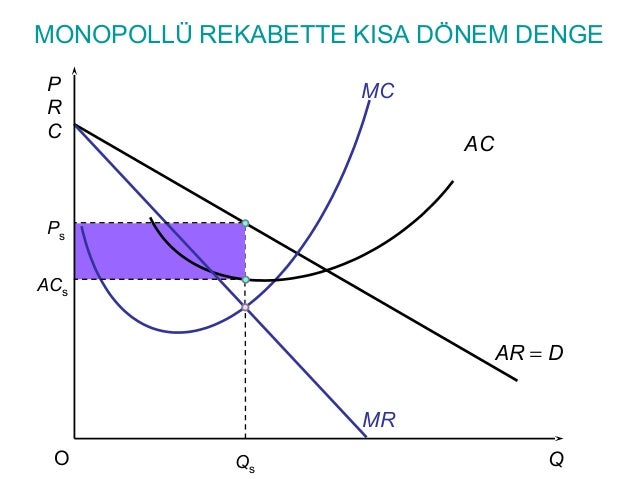 MONOPOLLÜ REKABETTE KISA DÖNEM DENGE

P
R
C

MC

AC

$P_s$

$AC_s$

$AR = D$

MR

O

$Q_s$

Q